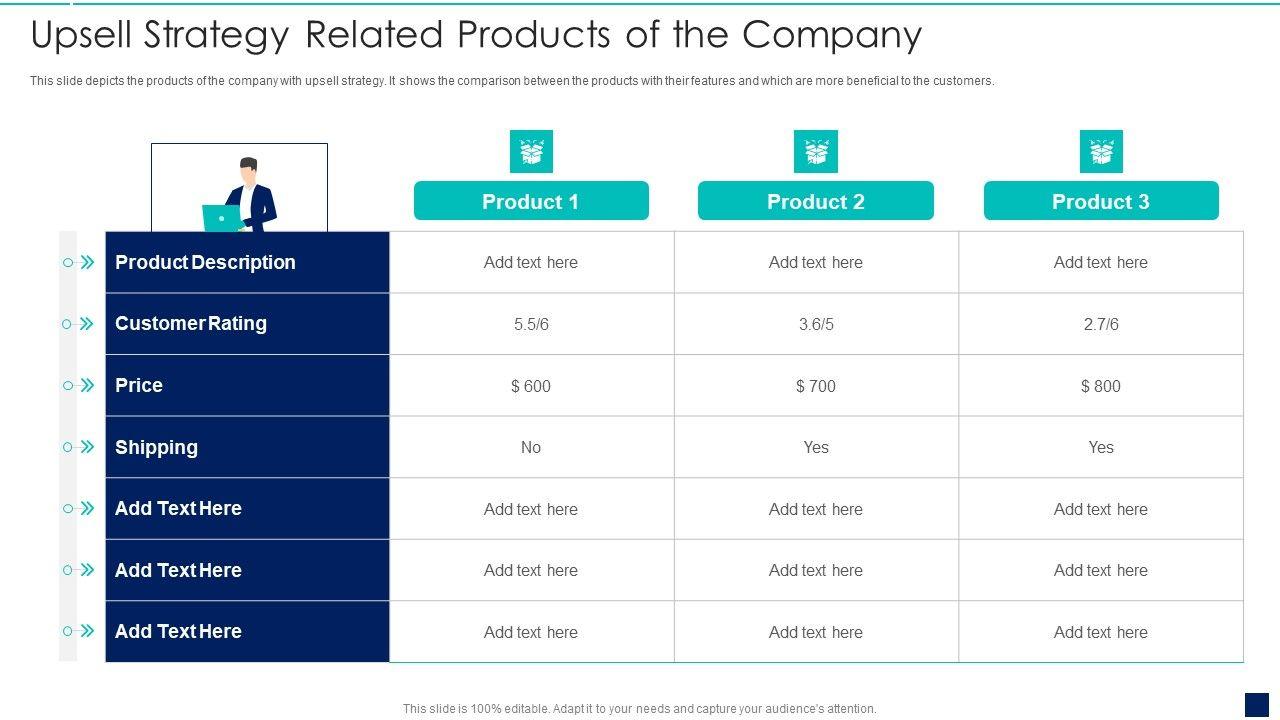 Upsell Strategy Related Products of the Company

This slide depicts the products of the company with upsell strategy. It shows the comparison between the products with their features and which are more beneficial to the customers.

| | Product 1 | Product 2 | Product 3 |
|---|---|---|---|
| Product Description | Add text here | Add text here | Add text here |
| Customer Rating | 5.5/6 | 3.6/5 | 2.7/6 |
| Price | $ 600 | $ 700 | $ 800 |
| Shipping | No | Yes | Yes |
| Add Text Here | Add text here | Add text here | Add text here |
| Add Text Here | Add text here | Add text here | Add text here |
| Add Text Here | Add text here | Add text here | Add text here |

This slide is 100% editable. Adapt it to your needs and capture your audience's attention.